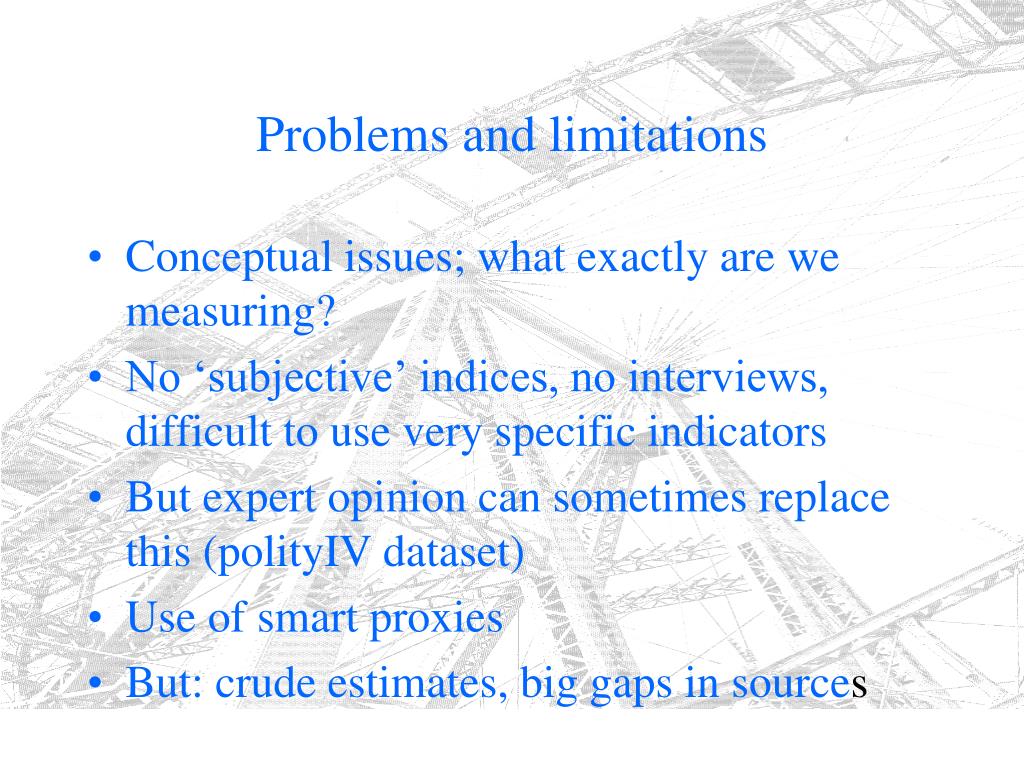 Problems and limitations

• Conceptual issues; what exactly are we measuring?
• No ‘subjective’ indices, no interviews, difficult to use very specific indicators
• But expert opinion can sometimes replace this (polityIV dataset)
• Use of smart proxies
• But: crude estimates, big gaps in sources